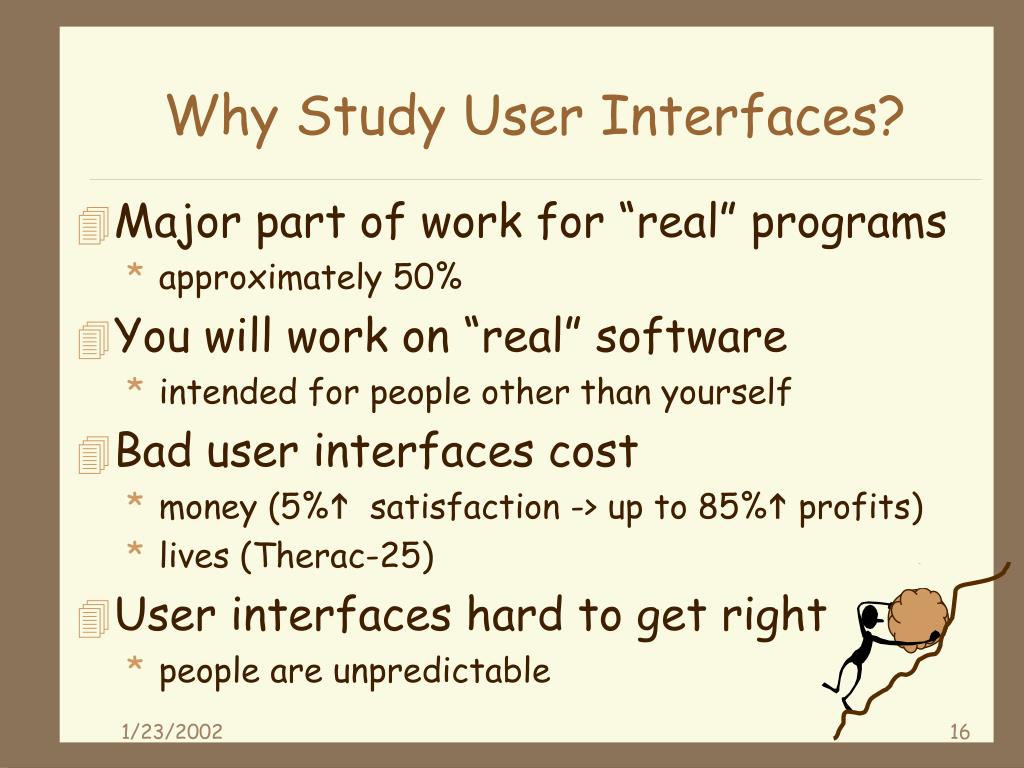 Why Study User Interfaces?

Major part of work for “real” programs
* approximately 50%

You will work on “real” software
* intended for people other than yourself

Bad user interfaces cost
* money (5%↑ satisfaction -> up to 85%↑ profits)
* lives (Therac-25)

User interfaces hard to get right
* people are unpredictable

1/23/2002

16